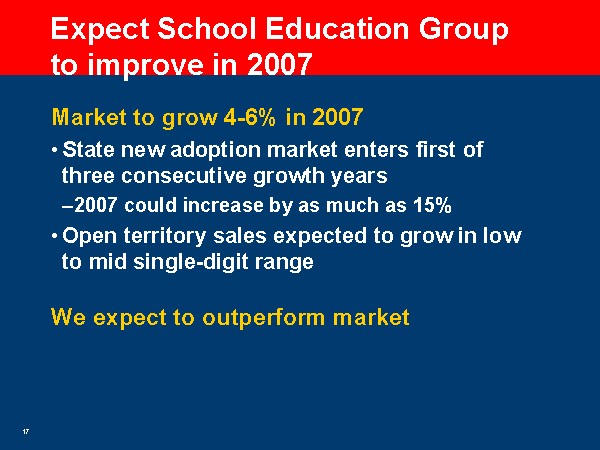 Expect School Education Group to improve in 2007

Market to grow 4-6% in 2007

• State new adoption market enters first of three consecutive growth years

–2007 could increase by as much as 15%

• Open territory sales expected to grow in low to mid single-digit range

We expect to outperform market

17